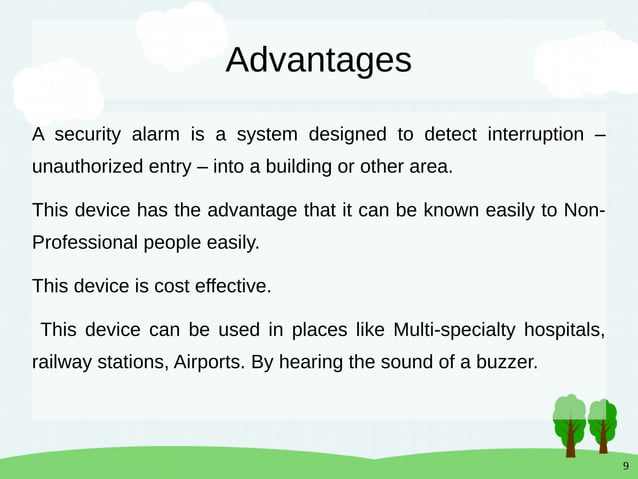 Advantages

A security alarm is a system designed to detect interruption – unauthorized entry – into a building or other area.

This device has the advantage that it can be known easily to Non-Professional people easily.

This device is cost effective.

This device can be used in places like Multi-specialty hospitals, railway stations, Airports. By hearing the sound of a buzzer.

9